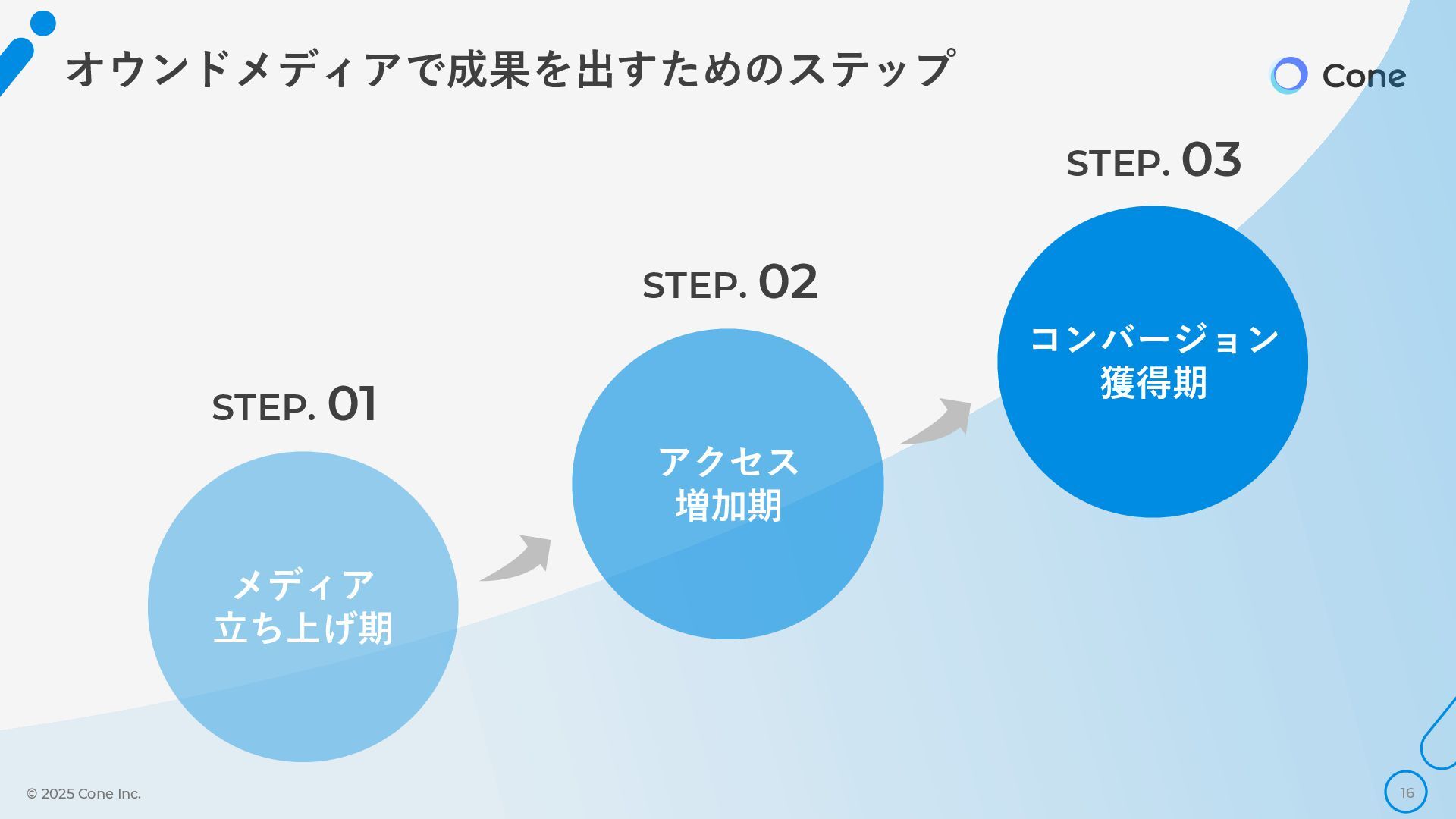 オウンドメディアで成果を出すためのステップ

Cone

STEP. 01

メディア
立ち上げ期

STEP. 02

アクセス
増加期

STEP. 03

コンバージョン
獲得期

© 2025 Cone Inc.

16